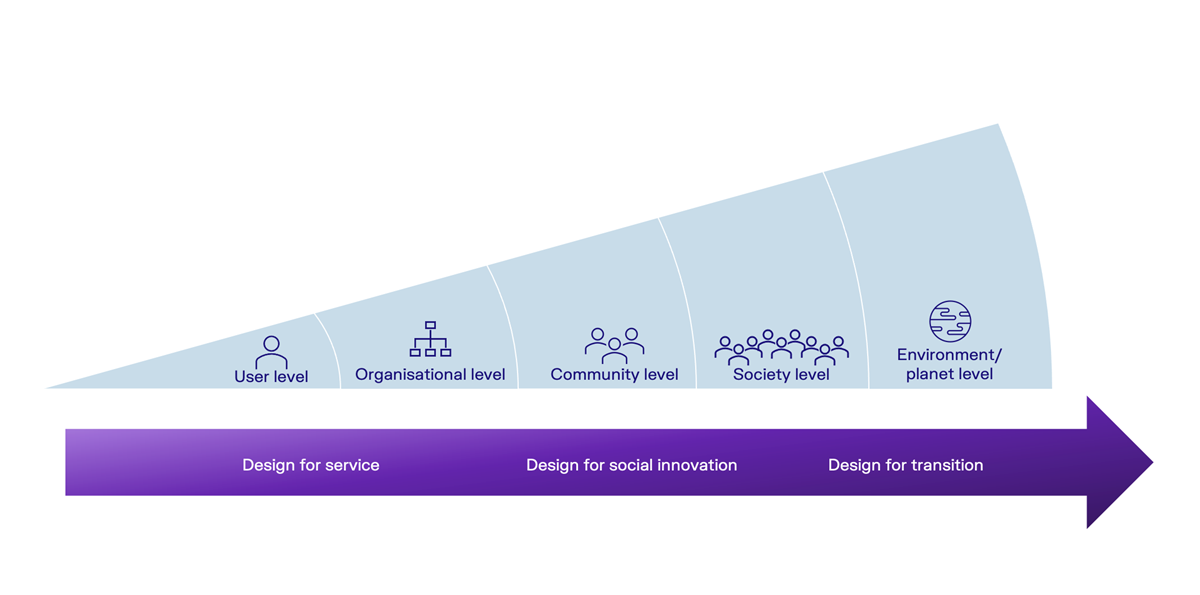 User level
Organisational level
Community level
Society level
Environment/ planet level

Design for service
Design for social innovation
Design for transition